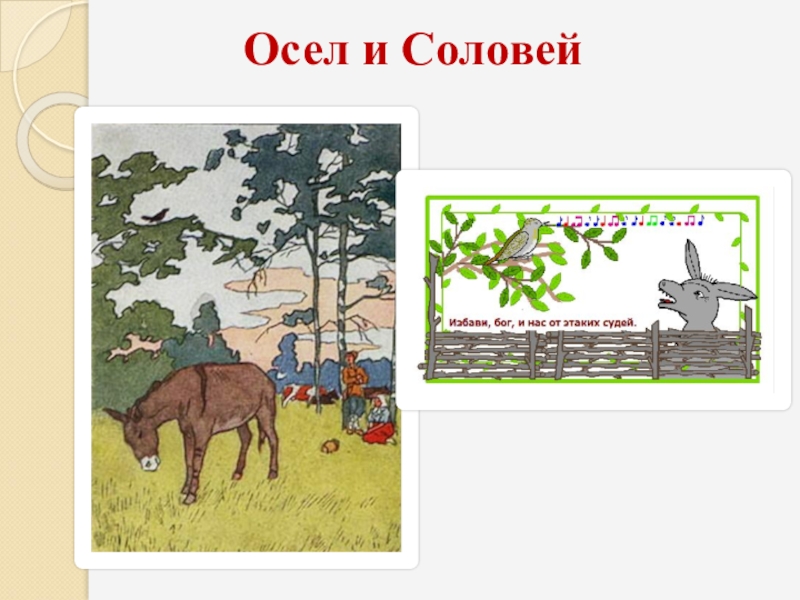 Осел и Соловей

Избави, бог, и нас от этаких судей.